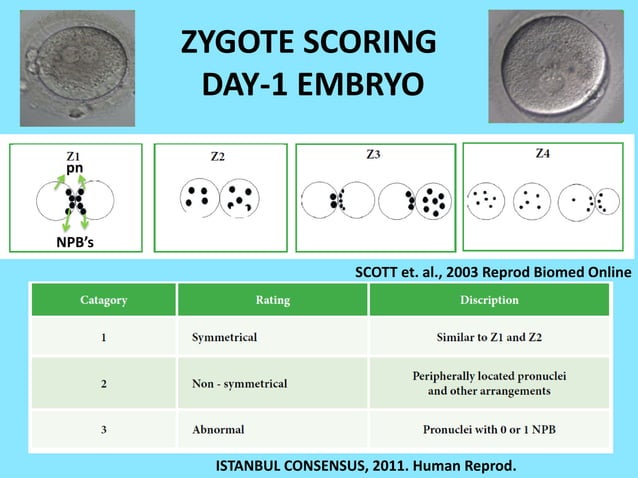 ZYGOTE SCORING
DAY-1 EMBRYO

Z1
pn
NPB's

Z2

Z3

Z4

SCOTT et. al., 2003 Reprod Biomed Online

| Catagory | Rating | Discription |
|---|---|---|
| 1 | Symmetrical | Similar to Z1 and Z2 |
| 2 | Non - symmetrical | Peripherally located pronuclei and other arrangements |
| 3 | Abnormal | Pronuclei with 0 or 1 NPB |

ISTANBUL CONSENSUS, 2011. Human Reprod.